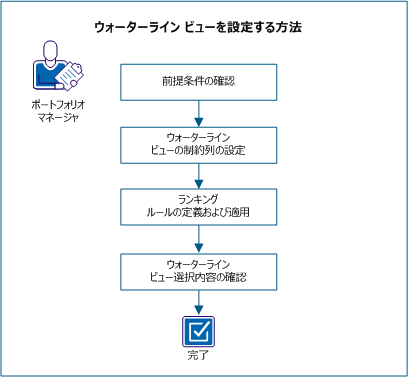 ウォーターライン ビューを設定する方法

ポートフォリオ
マネージャ

前提条件の確認

ウォーターライン
ビューの制約列の設定

ランキング
ルールの定義および適用

ウォーターライン
ビュー選択内容の確認

完了